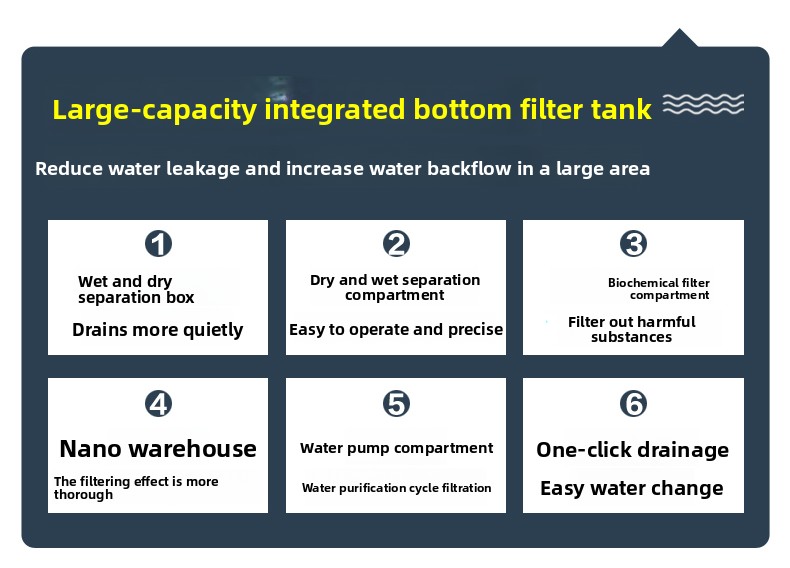 Large-capacity integrated bottom filter tank

Reduce water leakage and increase water backflow in a large area

1
Wet and dry separation box
Drains more quietly

2
Dry and wet separation compartment
Easy to operate and precise

3
Biochemical filter compartment
Filter out harmful substances

4
Nano warehouse
The filtering effect is more thorough

5
Water pump compartment
Water purification cycle filtration

6
One-click drainage
Easy water change